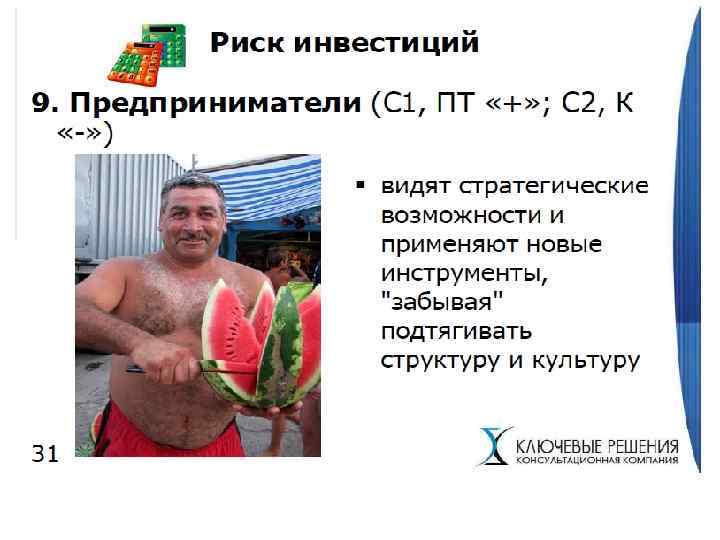 Риск инвестиций

9. Предприниматели (С1, ПТ «+»; С2, К «-»)

▪ видят стратегические возможности и применяют новые инструменты, "забывая" подтягивать структуру и культуру

31

КЛЮЧЕВЫЕ РЕШЕНИЯ
КОНСУЛЬТАЦИОННАЯ КОМПАНИЯ